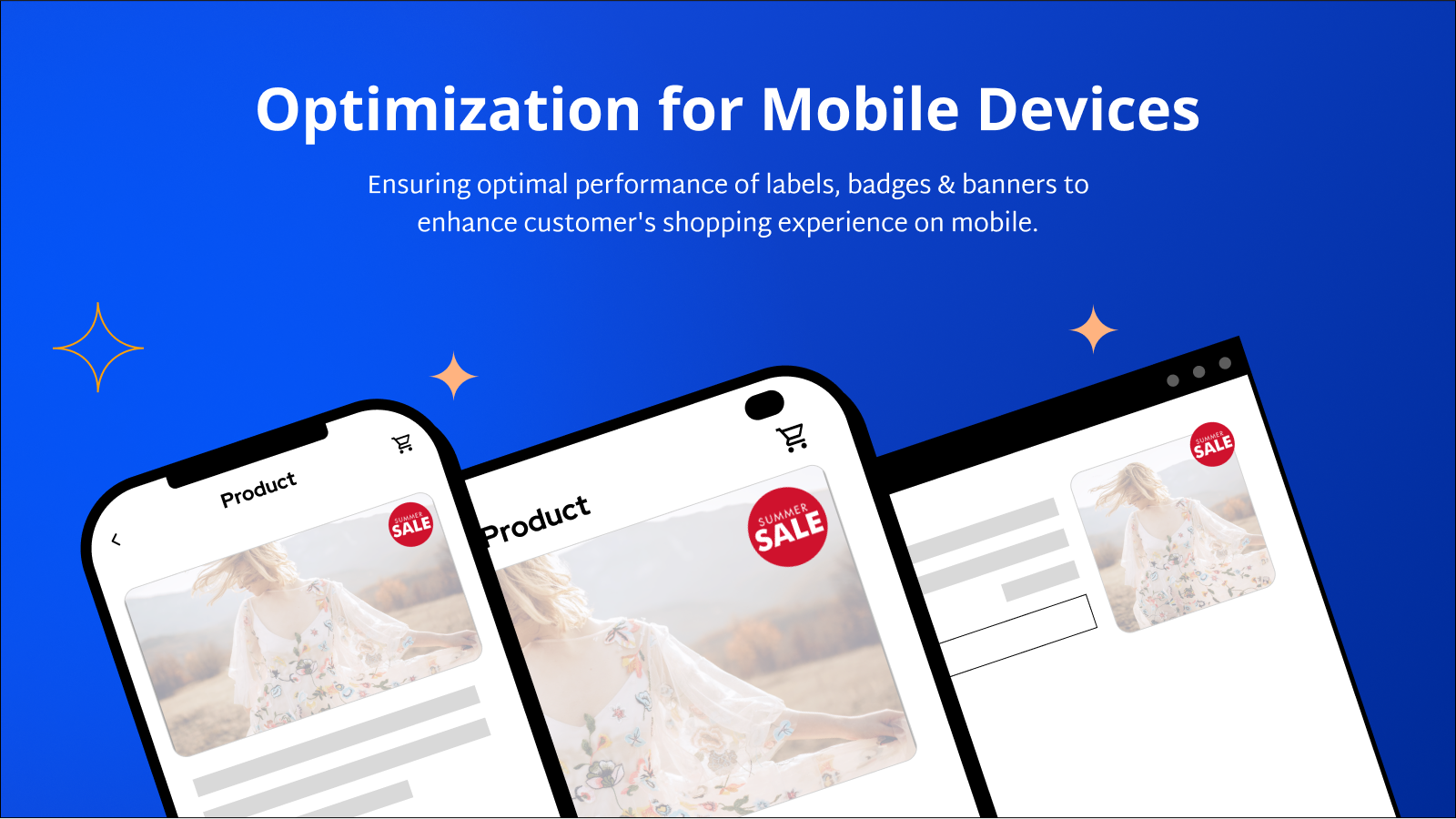 Optimization for Mobile Devices

Ensuring optimal performance of labels, badges & banners to enhance customer's shopping experience on mobile.

Product

SUMMER SALE

Product

SUMMER SALE

SUMMER SALE